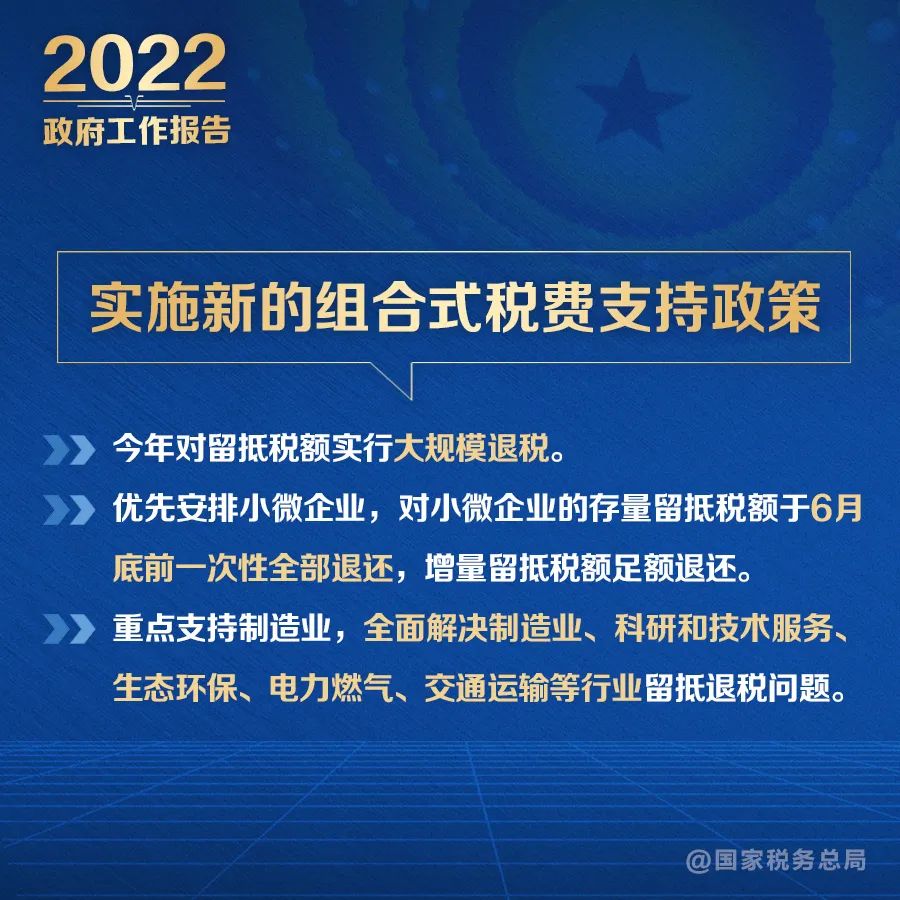 2022
政府工作报告

实施新的组合式税费支持政策

今年对留抵税额实行大规模退税。

优先安排小微企业，对小微企业的存量留抵税额于6月底前一次性全部退还，增量留抵税额足额退还。

重点支持制造业，全面解决制造业、科研和技术服务、生态环保、电力燃气、交通运输等行业留抵退税问题。

@国家税务总局